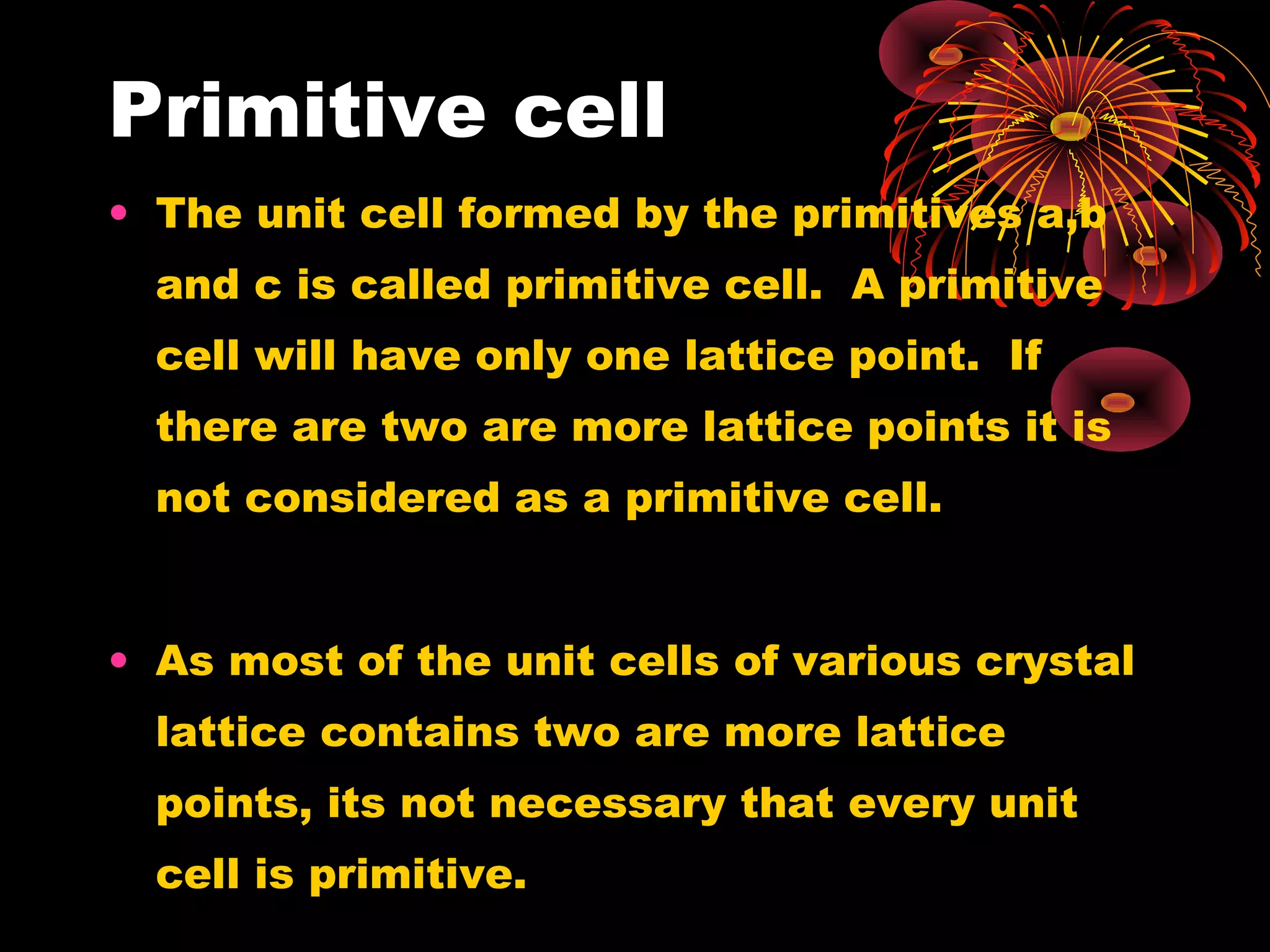 Primitive cell

• The unit cell formed by the primitives a,b and c is called primitive cell. A primitive cell will have only one lattice point. If there are two are more lattice points it is not considered as a primitive cell.

• As most of the unit cells of various crystal lattice contains two are more lattice points, its not necessary that every unit cell is primitive.